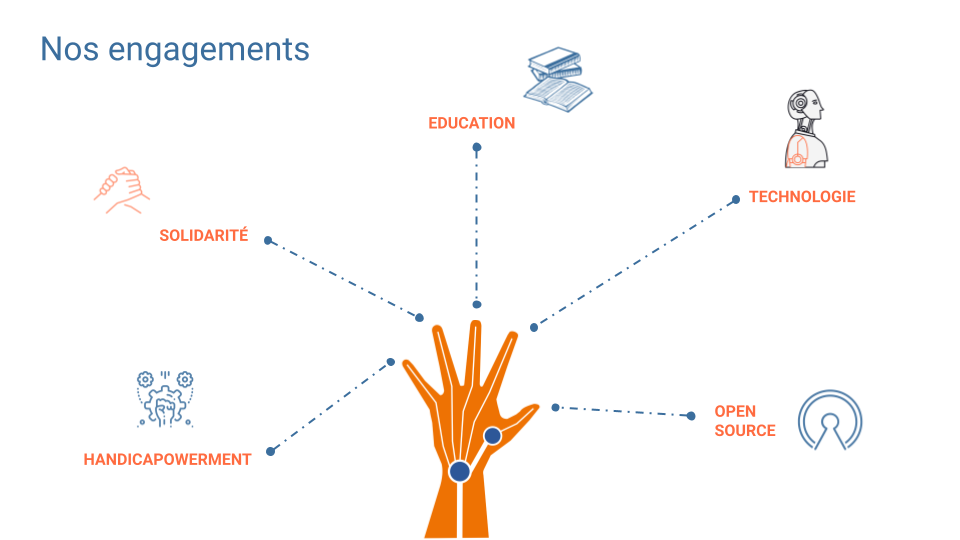 Nos engagements

EDUCATION

TECHNOLOGIE

SOLIDARITÉ

OPEN SOURCE

HANDICAPOWERMENT